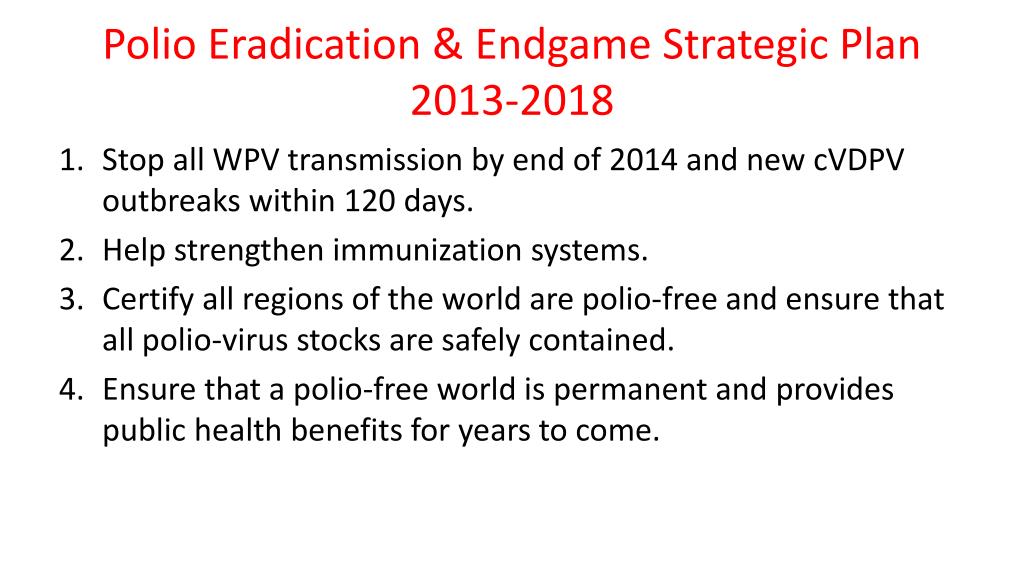 Polio Eradication & Endgame Strategic Plan 2013-2018

1. Stop all WPV transmission by end of 2014 and new cVDPV outbreaks within 120 days.
2. Help strengthen immunization systems.
3. Certify all regions of the world are polio-free and ensure that all polio-virus stocks are safely contained.
4. Ensure that a polio-free world is permanent and provides public health benefits for years to come.